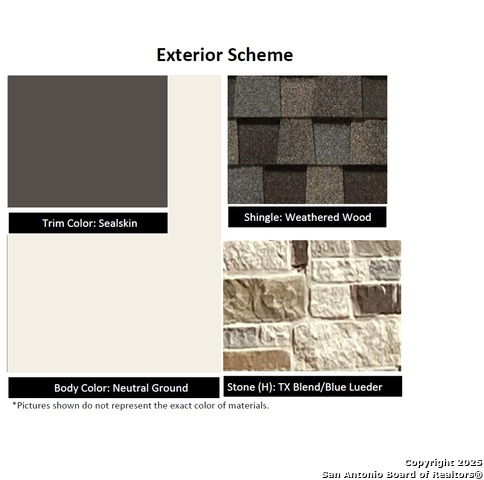 Exterior Scheme

Trim Color: Sealskin

Shingle: Weathered Wood

Body Color: Neutral Ground

Stone (H): TX Blend/Blue Lueder

*Pictures shown do not represent the exact color of materials.

Copyright 2025
San Antonio Board of Realtors®